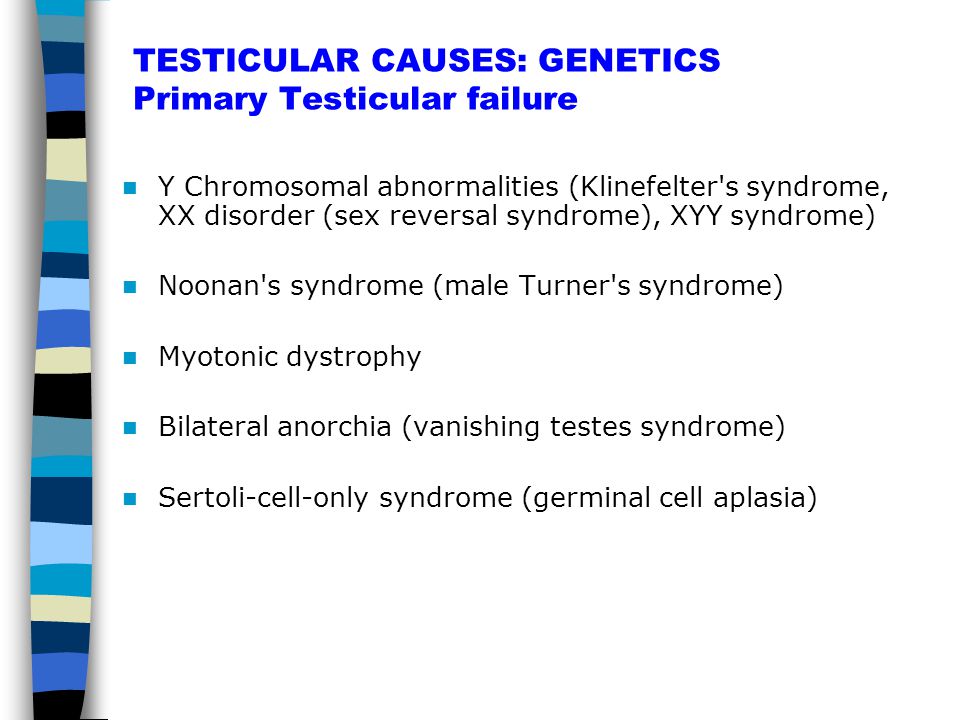 TESTICULAR CAUSES: GENETICS
Primary Testicular failure

- Y Chromosomal abnormalities (Klinefelter's syndrome, XX disorder (sex reversal syndrome), XYY syndrome)

- Noonan's syndrome (male Turner's syndrome)

- Myotonic dystrophy

- Bilateral anorchia (vanishing testes syndrome)

- Sertoli-cell-only syndrome (germinal cell aplasia)